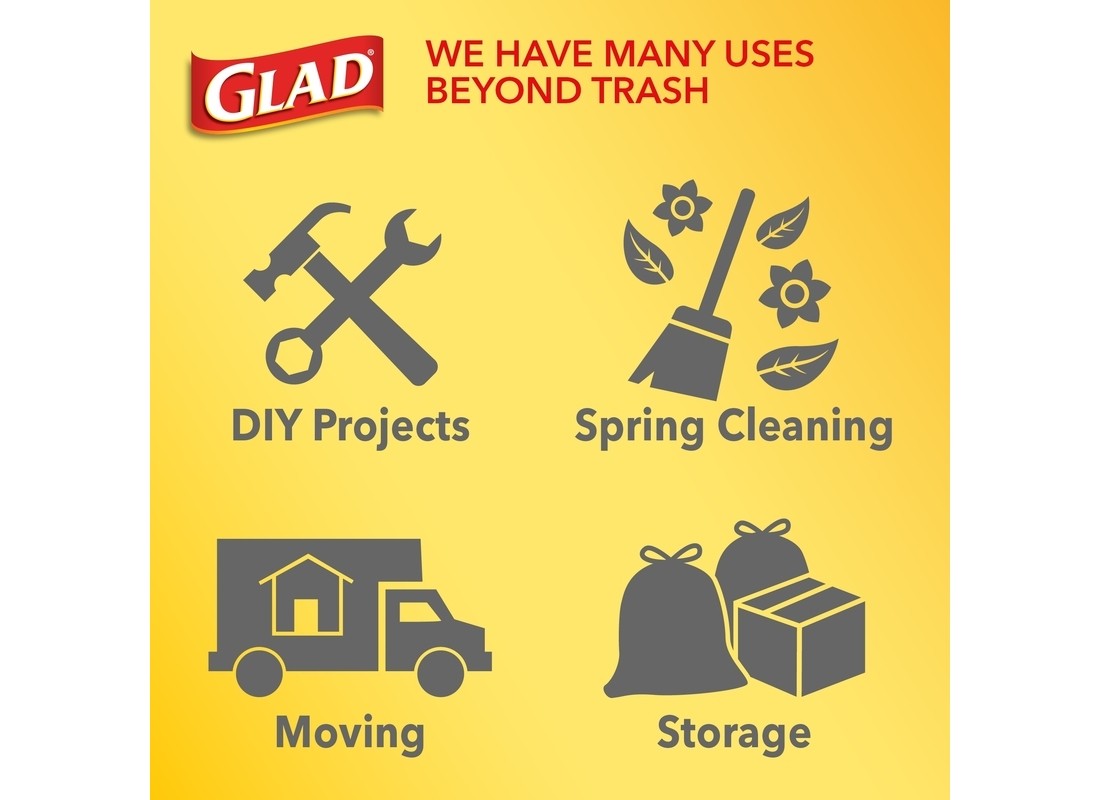 GLAD®

WE HAVE MANY USES
BEYOND TRASH

DIY Projects

Spring Cleaning

Moving

Storage